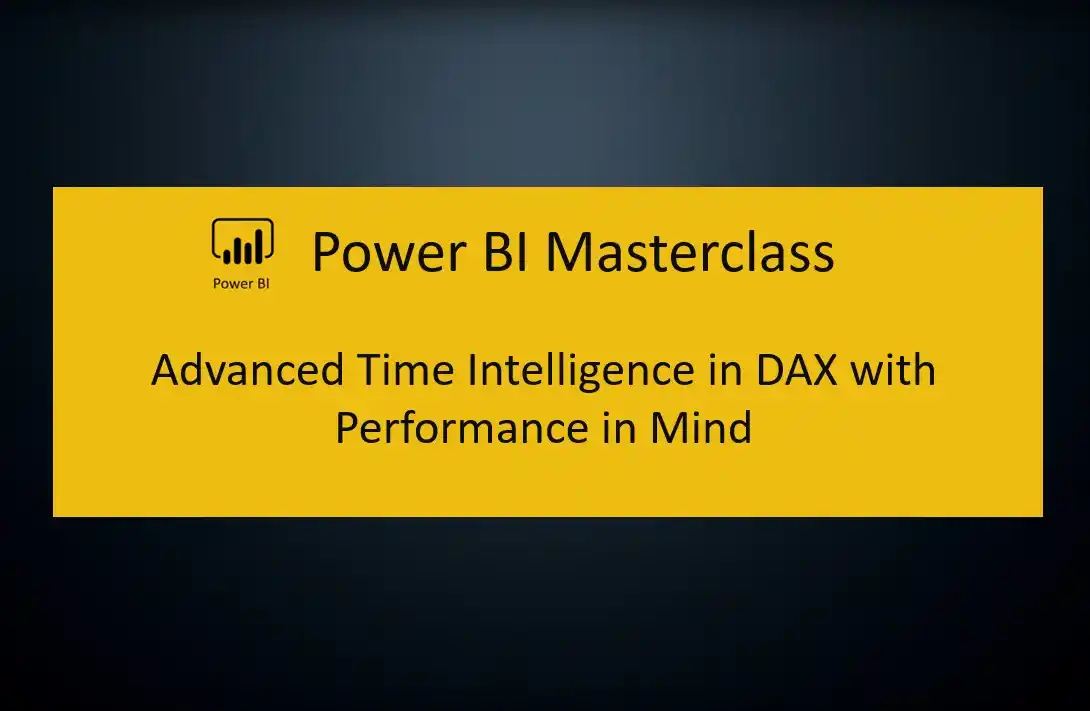 Power BI

Power BI Masterclass

Advanced Time Intelligence in DAX with Performance in Mind